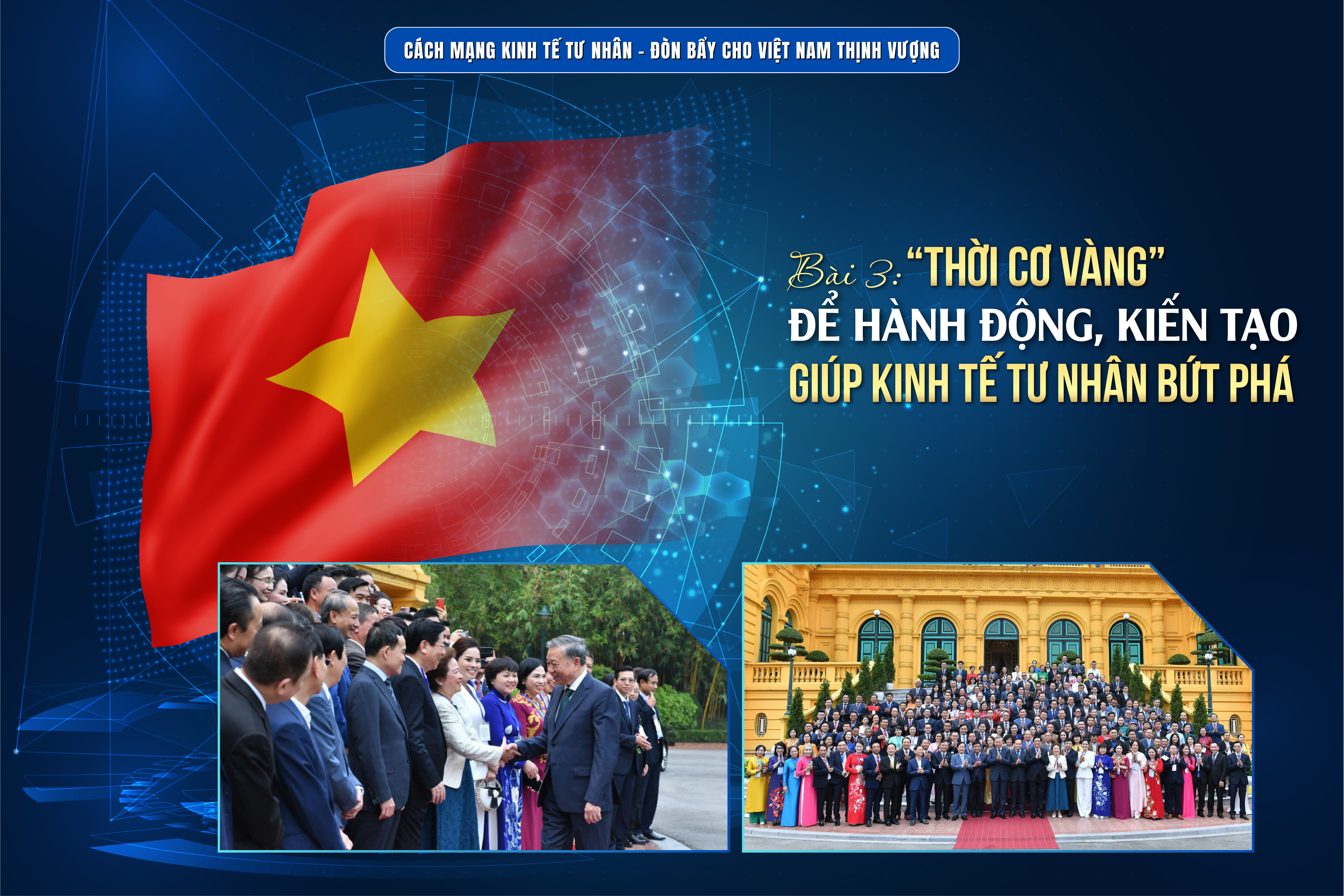 CÁCH MẠNG KINH TẾ TƯ NHÂN - ĐÒN BẨY CHO VIỆT NAM THỊNH VƯỢNG

Bài 3: "THỜI CƠ VÀNG"
ĐỂ HÀNH ĐỘNG, KIẾN TẠO
GIÚP KINH TẾ TƯ NHÂN BỨT PHÁ